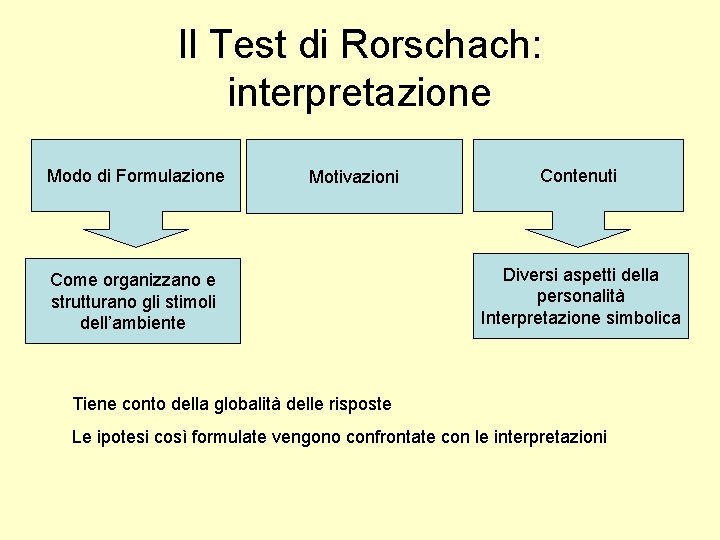 Il Test di Rorschach: interpretazione

Modo di Formulazione

Motivazioni

Contenuti

Come organizzano e strutturano gli stimoli dell'ambiente

Diversi aspetti della personalità
Interpretazione simbolica

Tiene conto della globalità delle risposte

Le ipotesi così formulate vengono confrontate con le interpretazioni